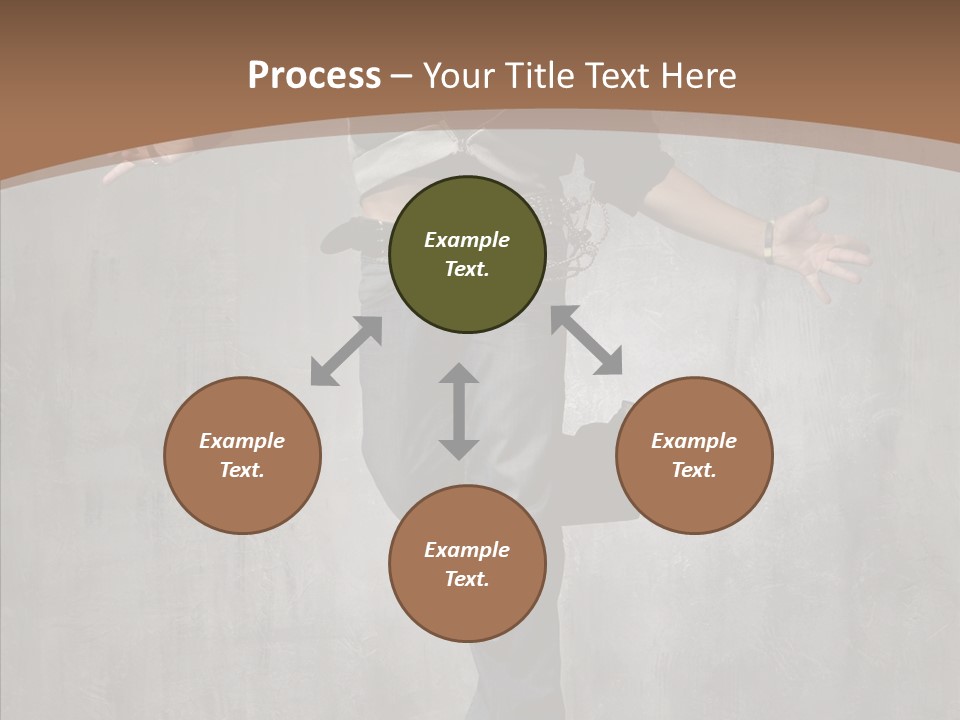 Process – Your Title Text Here

Example Text.

Example Text.

Example Text.

Example Text.